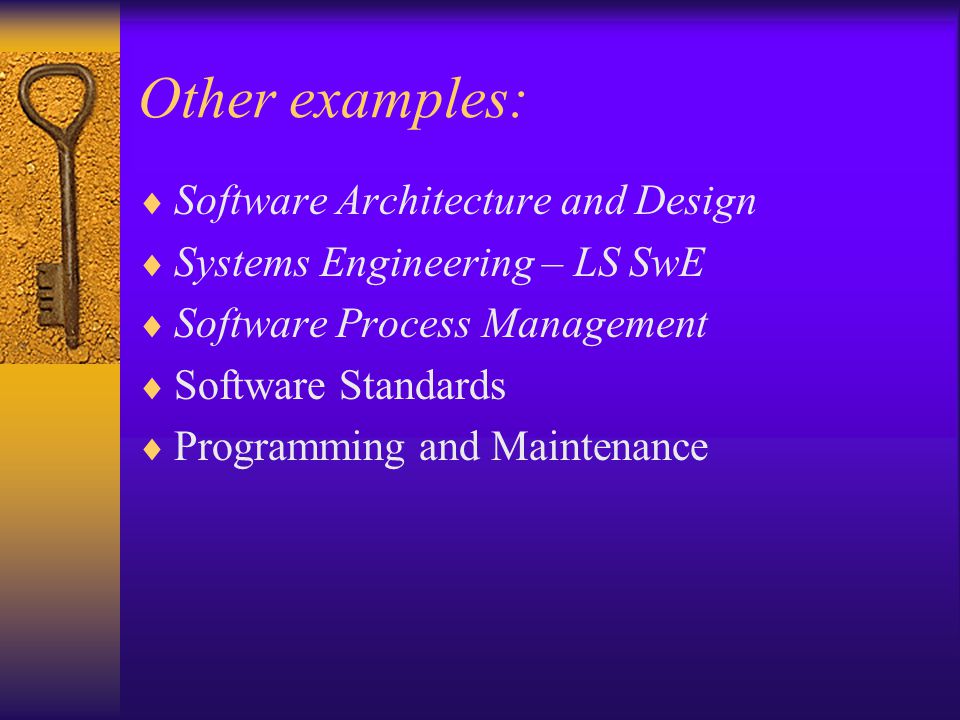 Other examples:

♦ Software Architecture and Design
♦ Systems Engineering – LS SwE
♦ Software Process Management
♦ Software Standards
♦ Programming and Maintenance